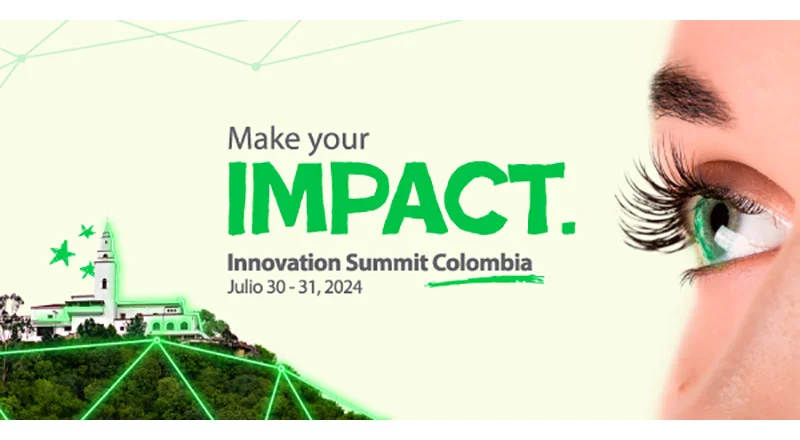 Make your
IMPACT.
Innovation Summit Colombia
Julio 30 - 31, 2024